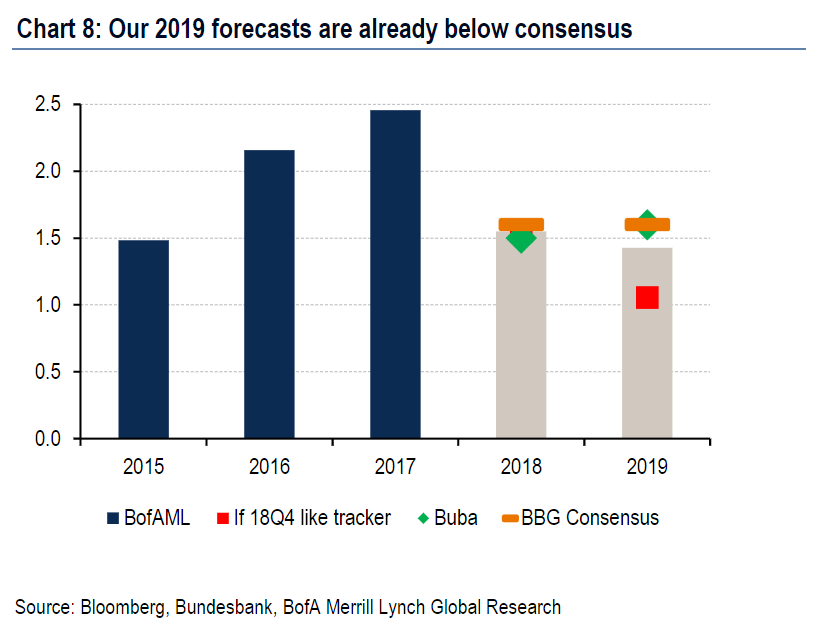 Chart 8: Our 2019 forecasts are already below consensus

2.5
2.0
1.5
1.0
0.5
0.0

2015
2016
2017
2018
2019

BofAML
If 18Q4 like tracker
Buba
BBG Consensus

Source: Bloomberg, Bundesbank, BofA Merrill Lynch Global Research